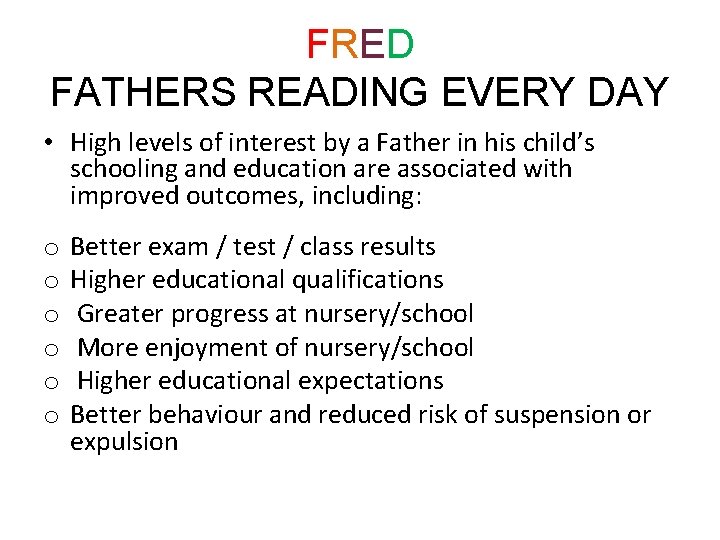 FRED
FATHERS READING EVERY DAY

• High levels of interest by a Father in his child's schooling and education are associated with improved outcomes, including:

o Better exam / test / class results
o Higher educational qualifications
o Greater progress at nursery/school
o More enjoyment of nursery/school
o Higher educational expectations
o Better behaviour and reduced risk of suspension or expulsion